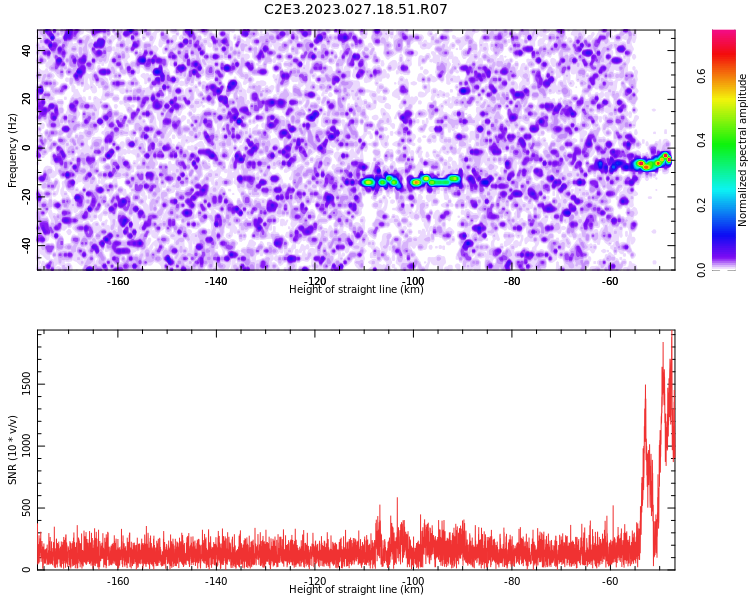 C2E3.2023.027.18.51.R07

Frequency (Hz)
40
20
0
-20
-40
-160
-140
-120
-100
-80
-60
Height of straight line (km)

Normalized spectral amplitude
0.0
0.2
0.4
0.6

SNR (10 * v/v)
1500
1000
500
0
-160
-140
-120
-100
-80
-60
Height of straight line (km)